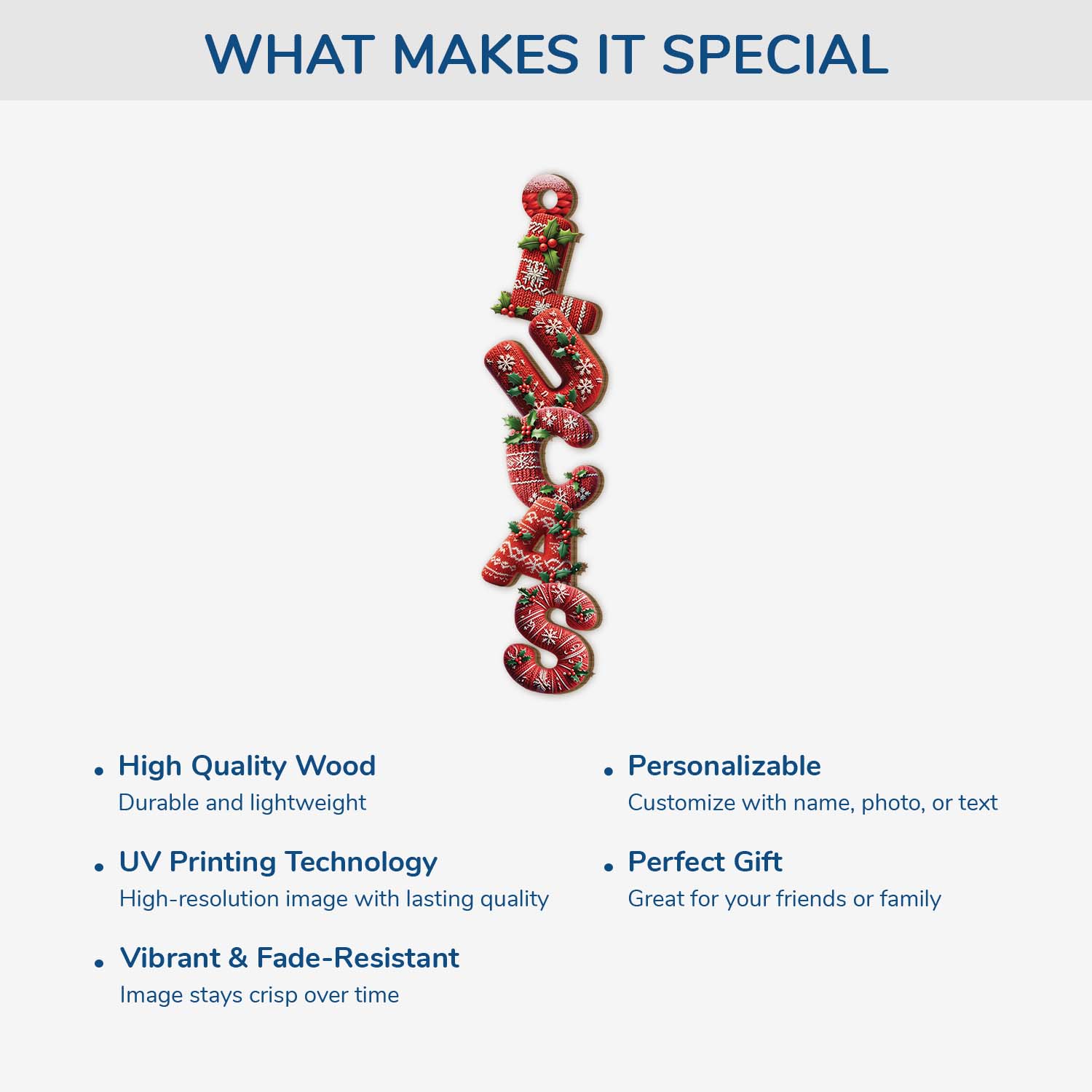 WHAT MAKES IT SPECIAL

LUCAS

• High Quality Wood
Durable and lightweight

• UV Printing Technology
High-resolution image with lasting quality

• Vibrant & Fade-Resistant
Image stays crisp over time

• Personalizable
Customize with name, photo, or text

• Perfect Gift
Great for your friends or family